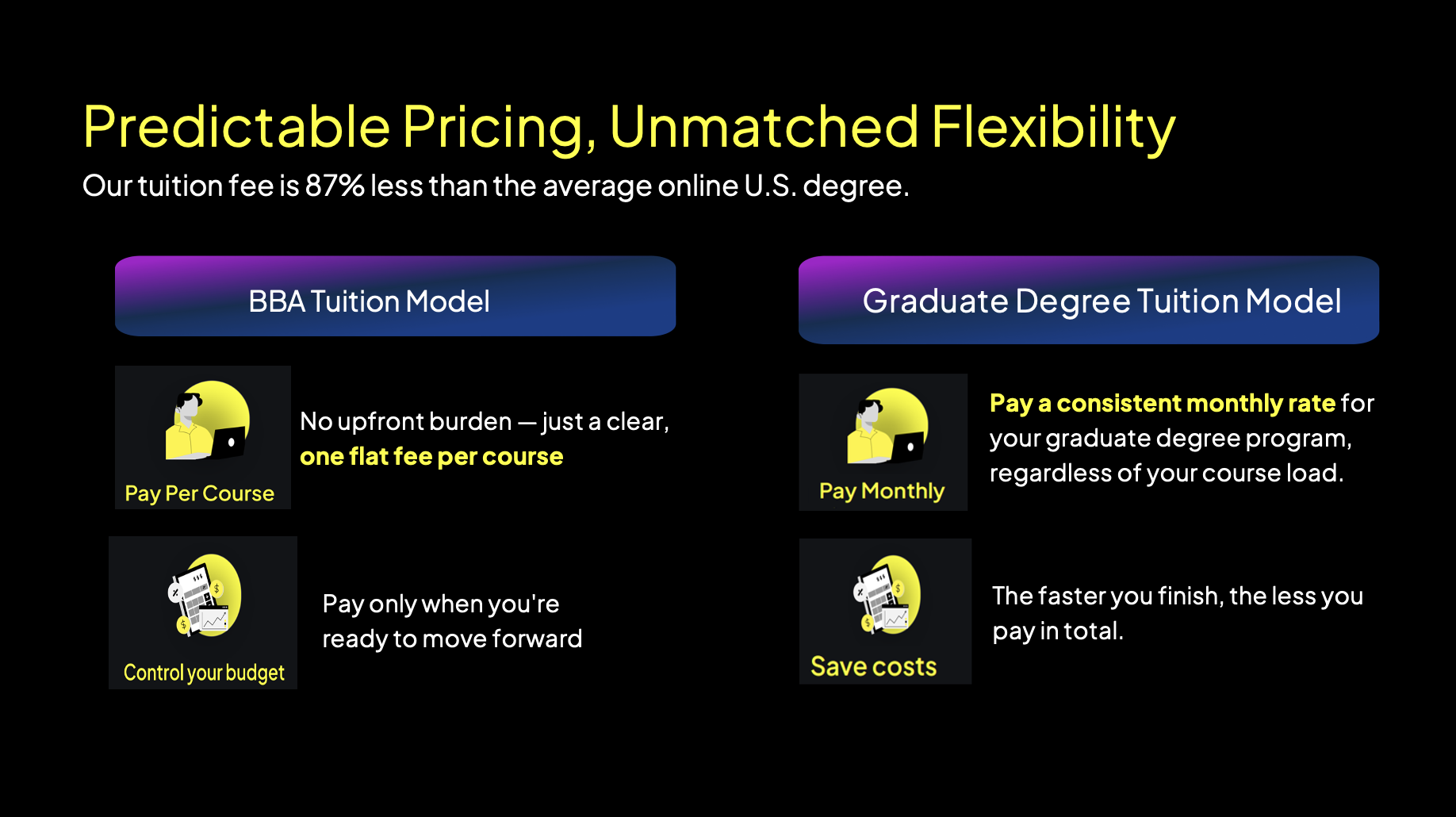 Predictable Pricing, Unmatched Flexibility

Our tuition fee is 87% less than the average online U.S. degree.

BBA Tuition Model

Pay Per Course

No upfront burden — just a clear, one flat fee per course

Control your budget

Pay only when you're ready to move forward

Graduate Degree Tuition Model

Pay Monthly

Pay a consistent monthly rate for your graduate degree program, regardless of your course load.

Save costs

The faster you finish, the less you pay in total.